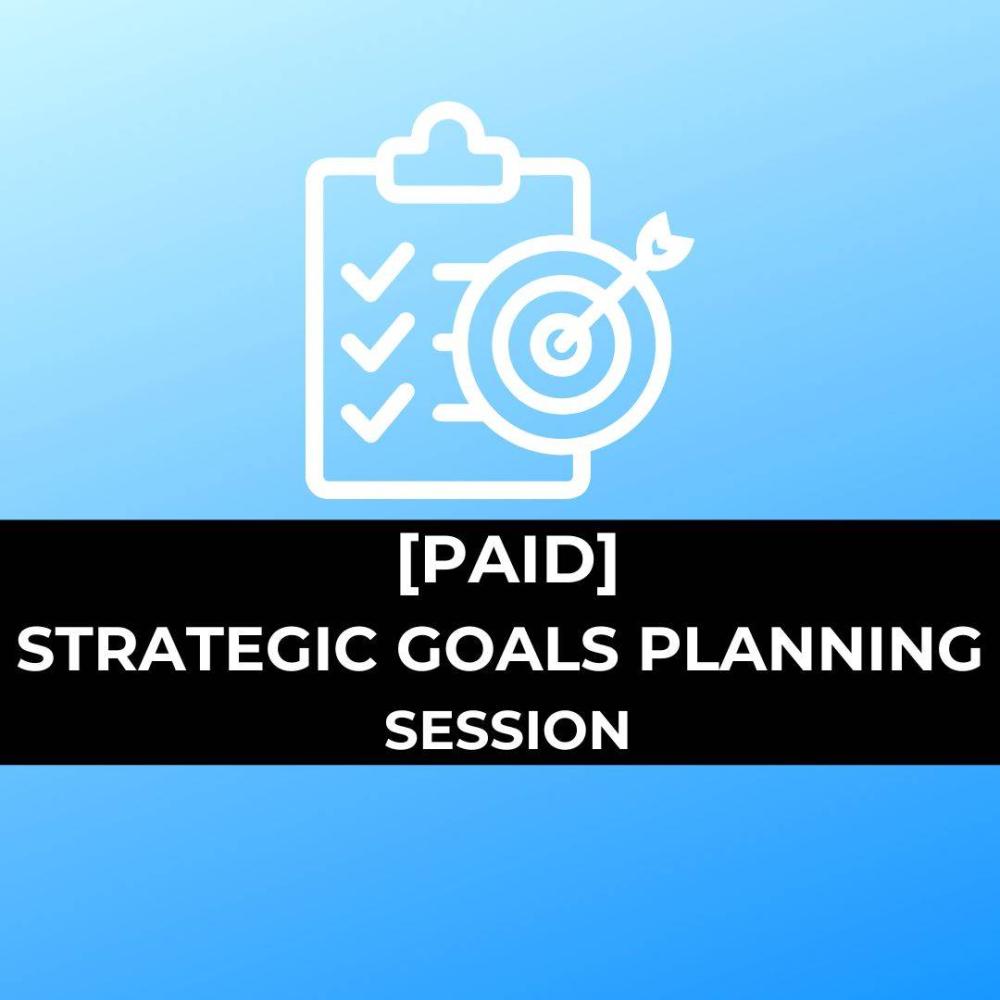 [PAID]
STRATEGIC GOALS PLANNING
SESSION